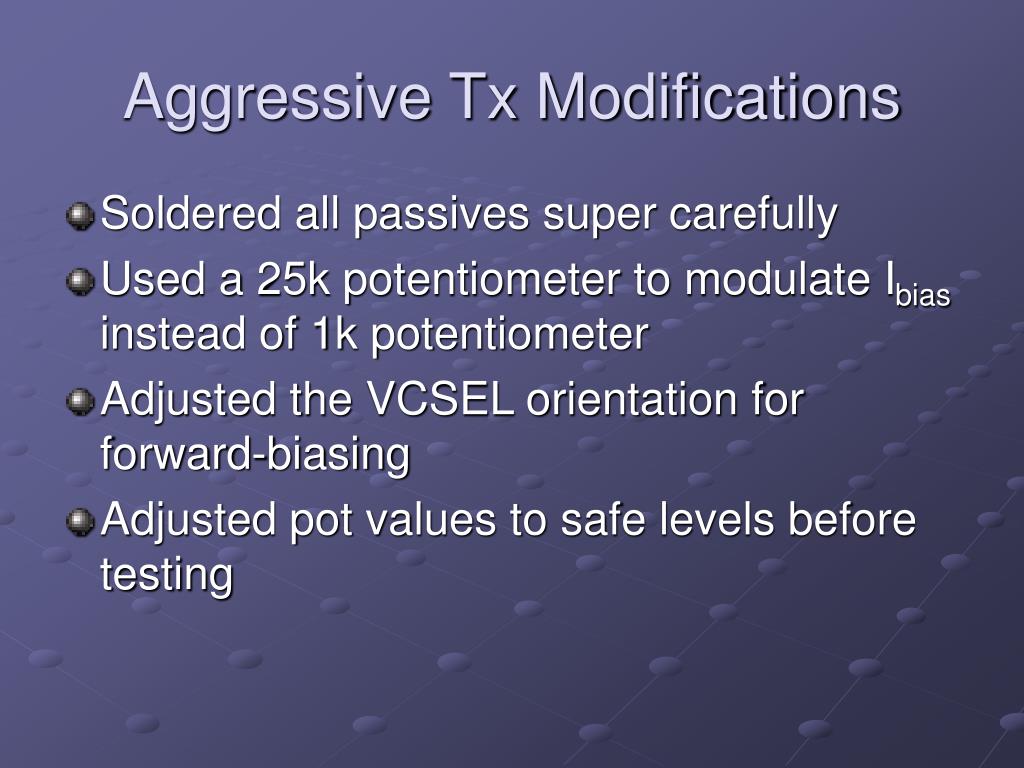 Aggressive Tx Modifications

Soldered all passives super carefully

Used a 25k potentiometer to modulate $I_{bias}$ instead of 1k potentiometer

Adjusted the VCSEL orientation for forward-biasing

Adjusted pot values to safe levels before testing